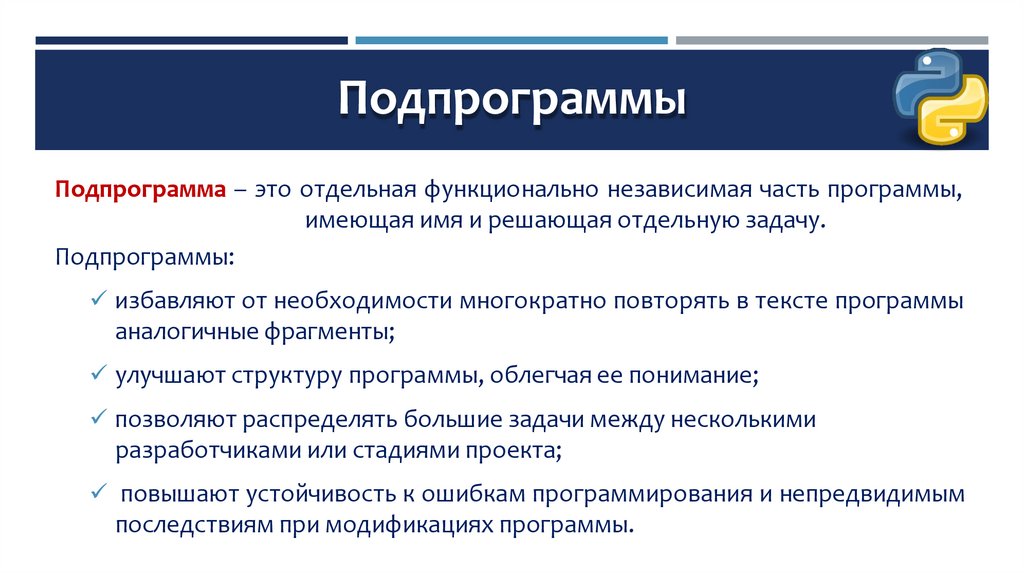 Подпрограммы

Подпрограмма – это отдельная функционально независимая часть программы, имеющая имя и решающая отдельную задачу.

Подпрограммы:

✓ избавляют от необходимости многократно повторять в тексте программы аналогичные фрагменты;

✓ улучшают структуру программы, облегчая ее понимание;

✓ позволяют распределять большие задачи между несколькими разработчиками или стадиями проекта;

✓ повышают устойчивость к ошибкам программирования и непредвидимым последствиям при модификациях программы.